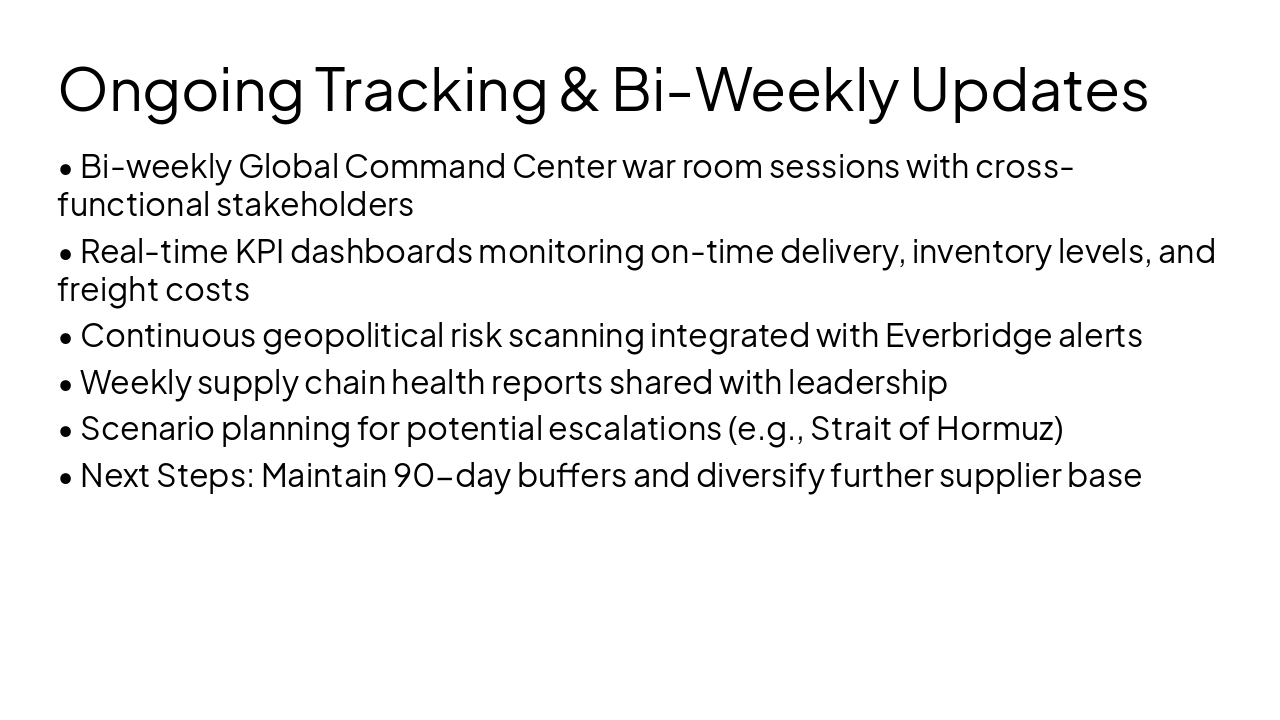 Ongoing Tracking & Bi-Weekly Updates

• Bi-weekly Global Command Center war room sessions with cross-functional stakeholders

• Real-time KPI dashboards monitoring on-time delivery, inventory levels, and freight costs

• Continuous geopolitical risk scanning integrated with Everbridge alerts

• Weekly supply chain health reports shared with leadership

• Scenario planning for potential escalations (e.g., Strait of Hormuz)

• Next Steps: Maintain 90–day buffers and diversify further supplier base